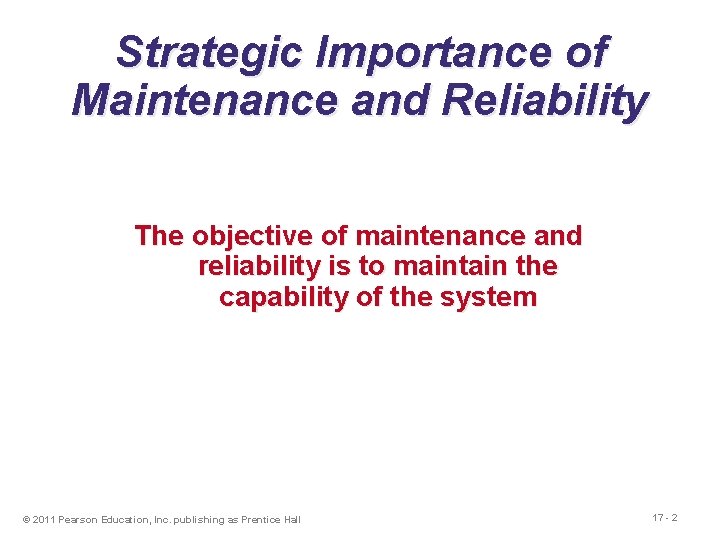 Strategic Importance of Maintenance and Reliability

The objective of maintenance and reliability is to maintain the capability of the system

© 2011 Pearson Education, Inc. publishing as Prentice Hall

17 - 2